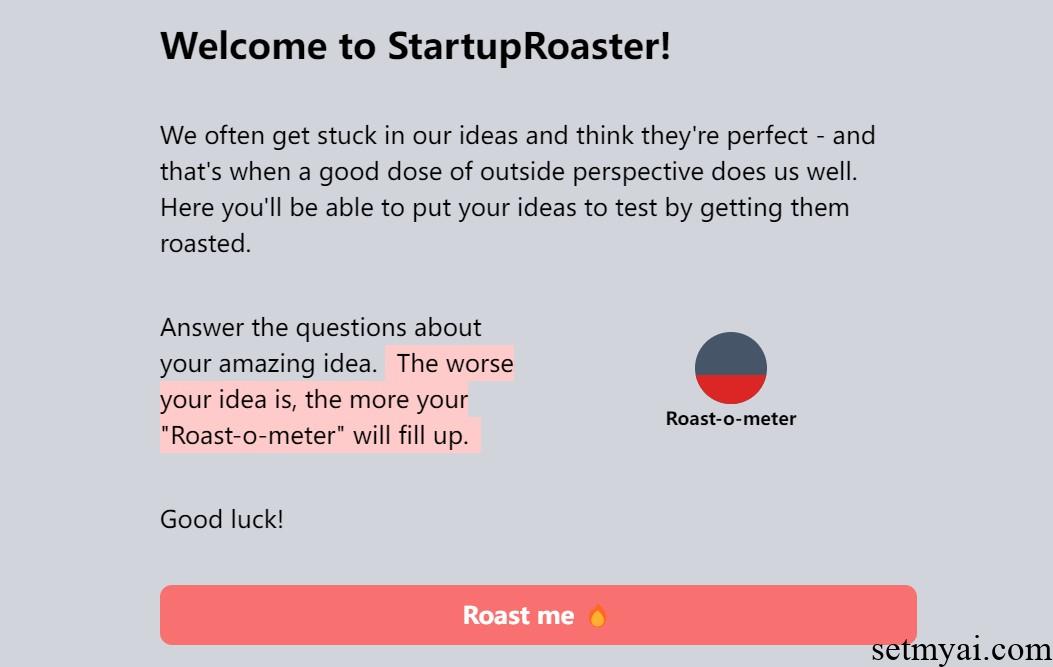 Welcome to StartupRoaster!

We often get stuck in our ideas and think they're perfect - and that's when a good dose of outside perspective does us well. Here you'll be able to put your ideas to test by getting them roasted.

Answer the questions about your amazing idea. The worse your idea is, the more your "Roast-o-meter" will fill up.

Roast-o-meter

Good luck!

Roast me 🔥

setmyai.com